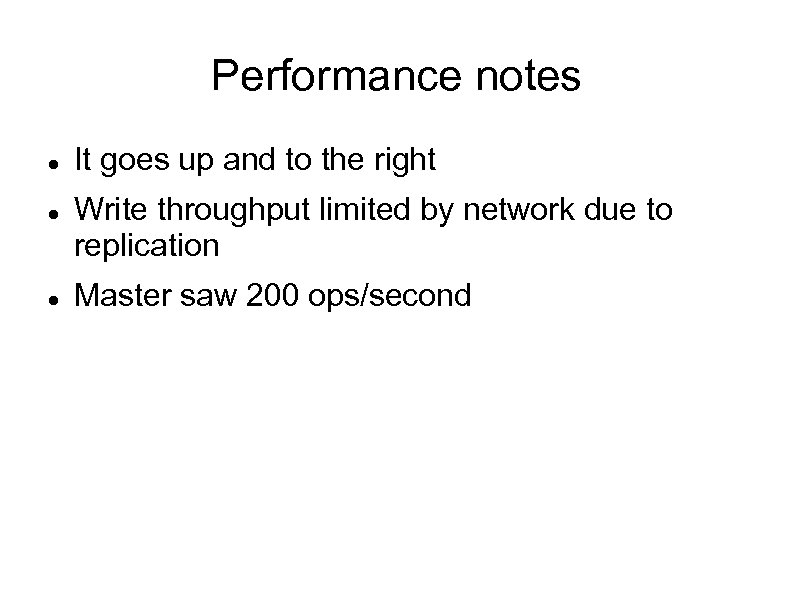 Performance notes

- It goes up and to the right
- Write throughput limited by network due to replication
- Master saw 200 ops/second